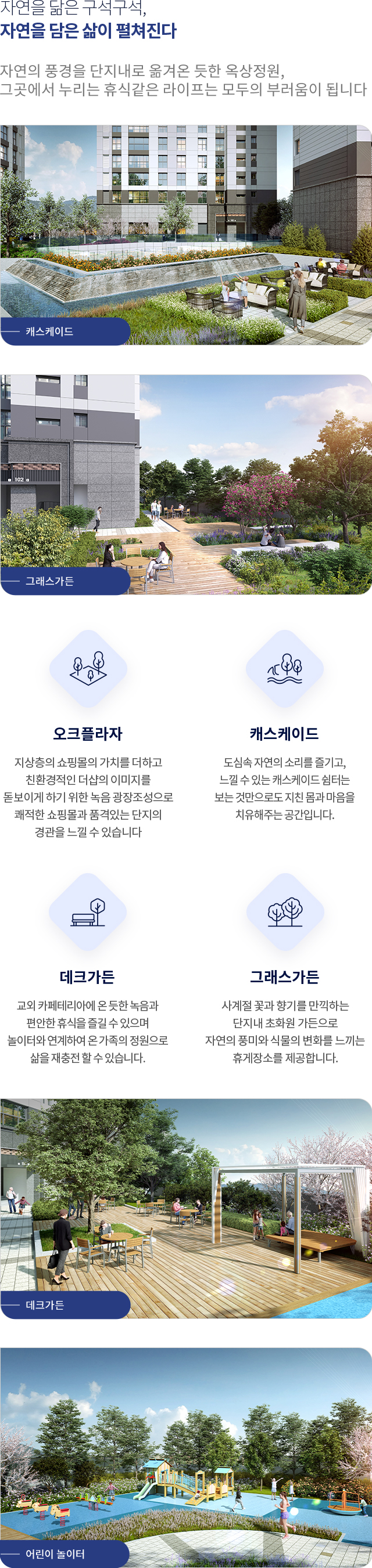 자연을 닮은 구석구석,
자연을 담은 삶이 펼쳐진다

자연의 풍경을 단지내로 옮겨온 듯한 옥상정원,
그곳에서 누리는 휴식같은 라이프는 모두의 부러움이 됩니다

캐스케이드

102

그래스가든

오크플라자

지상층의 쇼핑몰의 가치를 더하고 친환경적인 더샵의 이미지를 돋보이게 하기 위한 녹음 광장조성으로 쾌적한 쇼핑몰과 품격있는 단지의 경관을 느낄 수 있습니다

캐스케이드

도심속 자연의 소리를 즐기고, 느낄 수 있는 캐스케이드 쉼터는 보는 것만으로도 지친 몸과 마음을 치유해주는 공간입니다.

데크가든

교외 카페테리아에 온 듯한 녹음과 편안한 휴식을 즐길 수 있으며 놀이터와 연계하여 온 가족의 정원으로 삶을 재충전 할 수 있습니다.

그래스가든

사계절 꽃과 향기를 만끽하는 단지내 초화원 가든으로 자연의 풍미와 식물의 변화를 느끼는 휴게장소를 제공합니다.

데크가든

어린이 놀이터